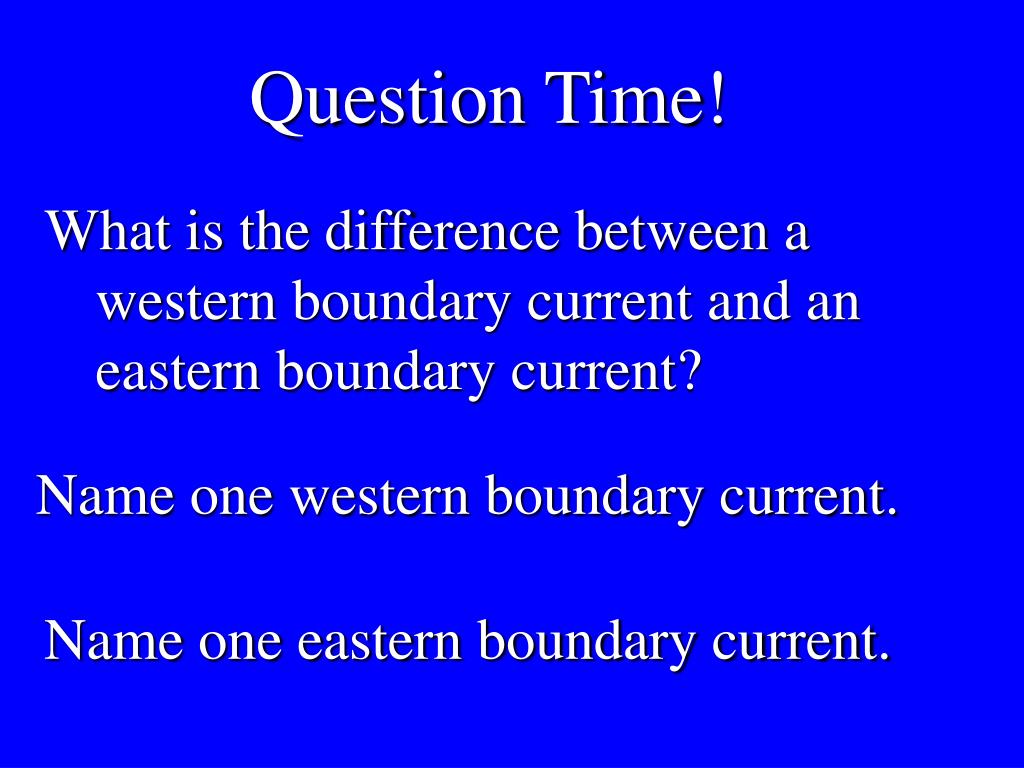 Question Time!

What is the difference between a western boundary current and an eastern boundary current?

Name one western boundary current.

Name one eastern boundary current.